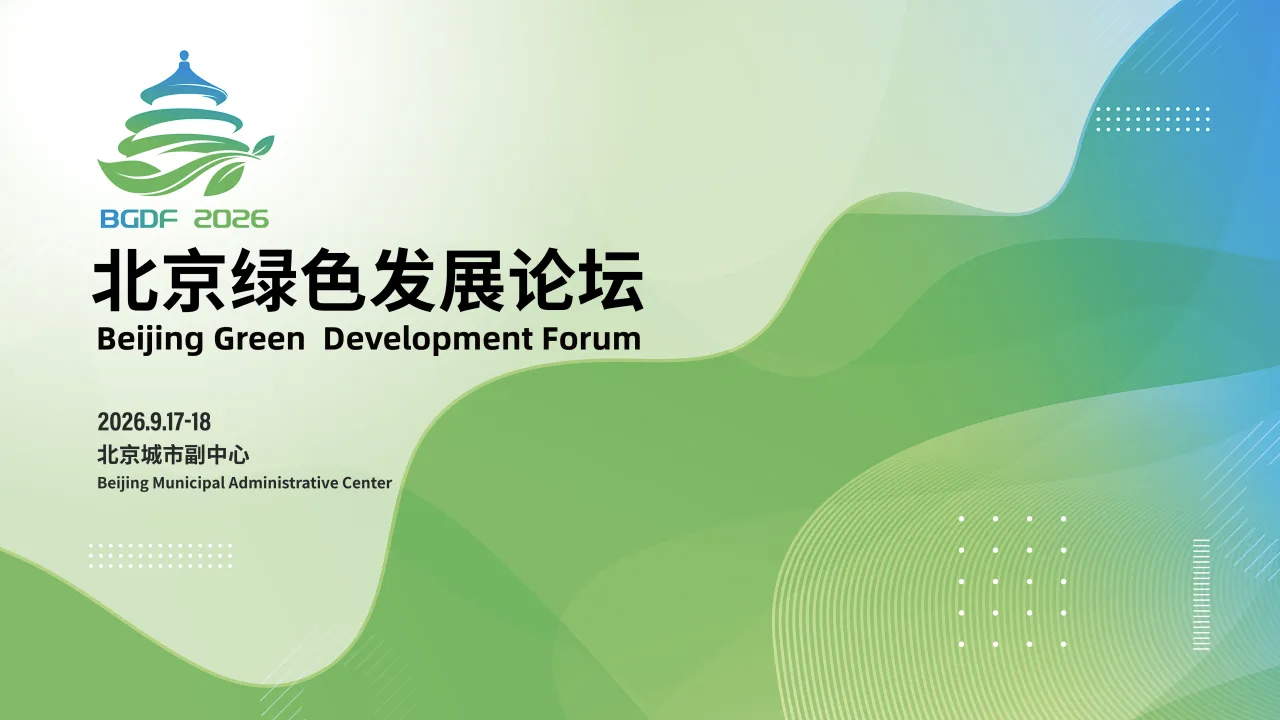 BGDF 2026

北京绿色发展论坛
Beijing Green Development Forum

2026.9.17-18
北京城市副中心
Beijing Municipal Administrative Center